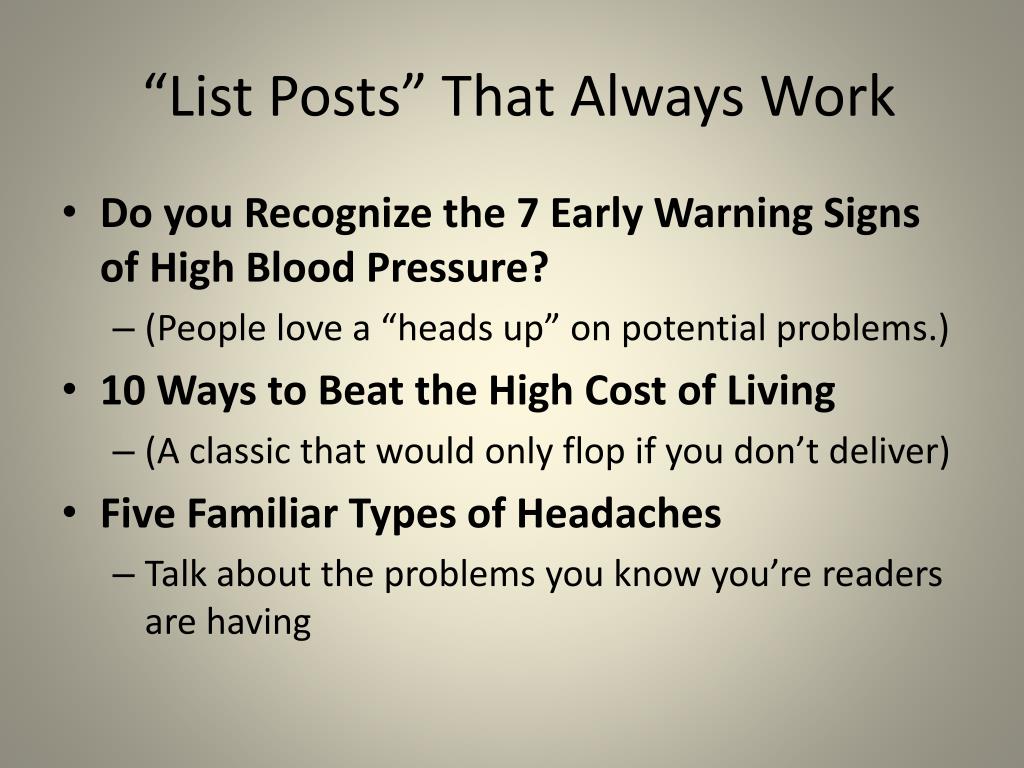 “List Posts” That Always Work

• Do you Recognize the 7 Early Warning Signs of High Blood Pressure?
– (People love a “heads up” on potential problems.)
• 10 Ways to Beat the High Cost of Living
– (A classic that would only flop if you don’t deliver)
• Five Familiar Types of Headaches
– Talk about the problems you know you’re readers are having